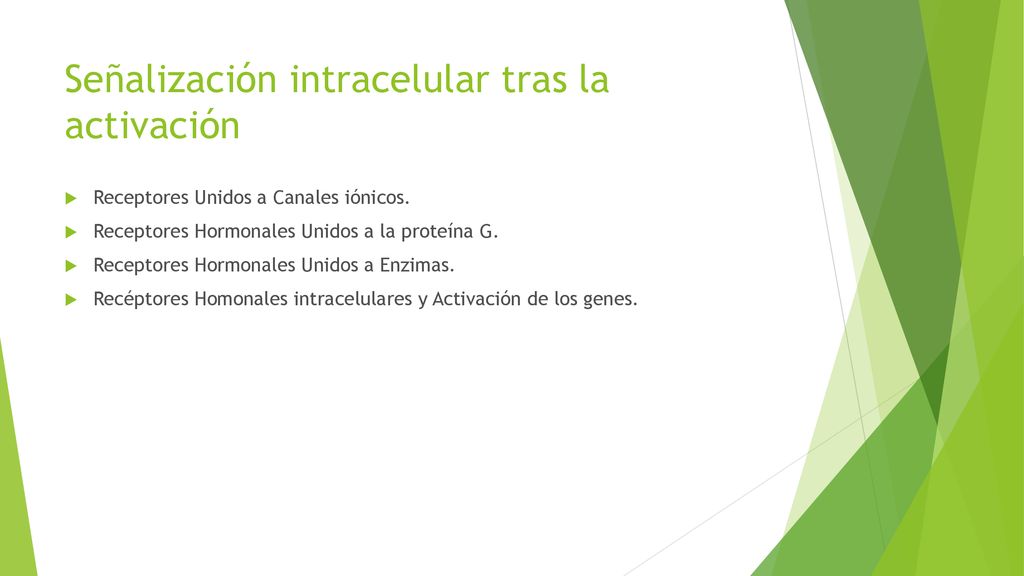 Señalización intracelular tras la activación

Receptores Unidos a Canales iónicos.

Receptores Hormonales Unidos a la proteína G.

Receptores Hormonales Unidos a Enzimas.

Recéptores Homonales intracelulares y Activación de los genes.